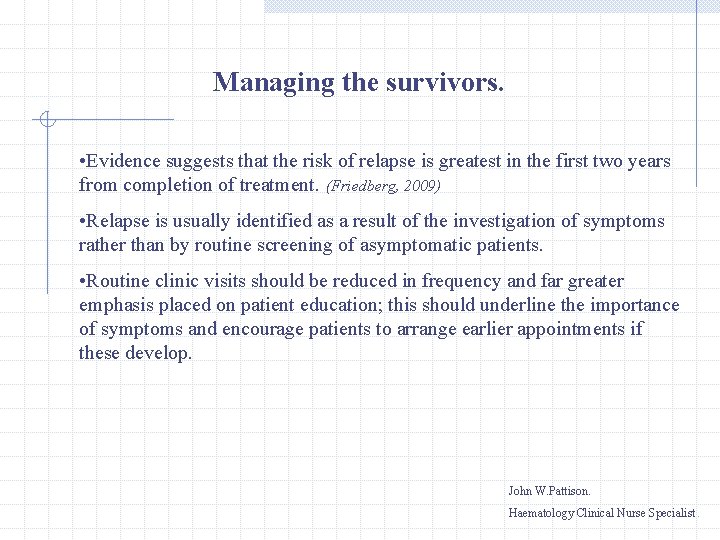 Managing the survivors.

•Evidence suggests that the risk of relapse is greatest in the first two years from completion of treatment. (Friedberg, 2009)

•Relapse is usually identified as a result of the investigation of symptoms rather than by routine screening of asymptomatic patients.

•Routine clinic visits should be reduced in frequency and far greater emphasis placed on patient education; this should underline the importance of symptoms and encourage patients to arrange earlier appointments if these develop.

John W.Pattison.

Haematology Clinical Nurse Specialist.